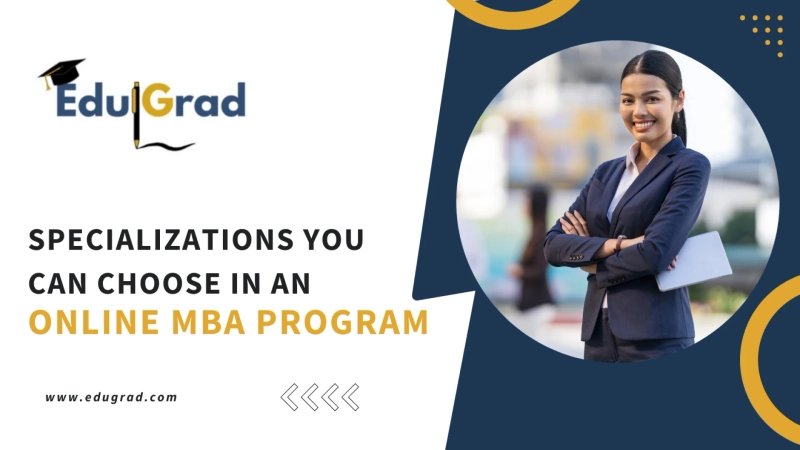 EduGrad

SPECIALIZATIONS YOU CAN CHOOSE IN AN ONLINE MBA PROGRAM

www.edugrad.com